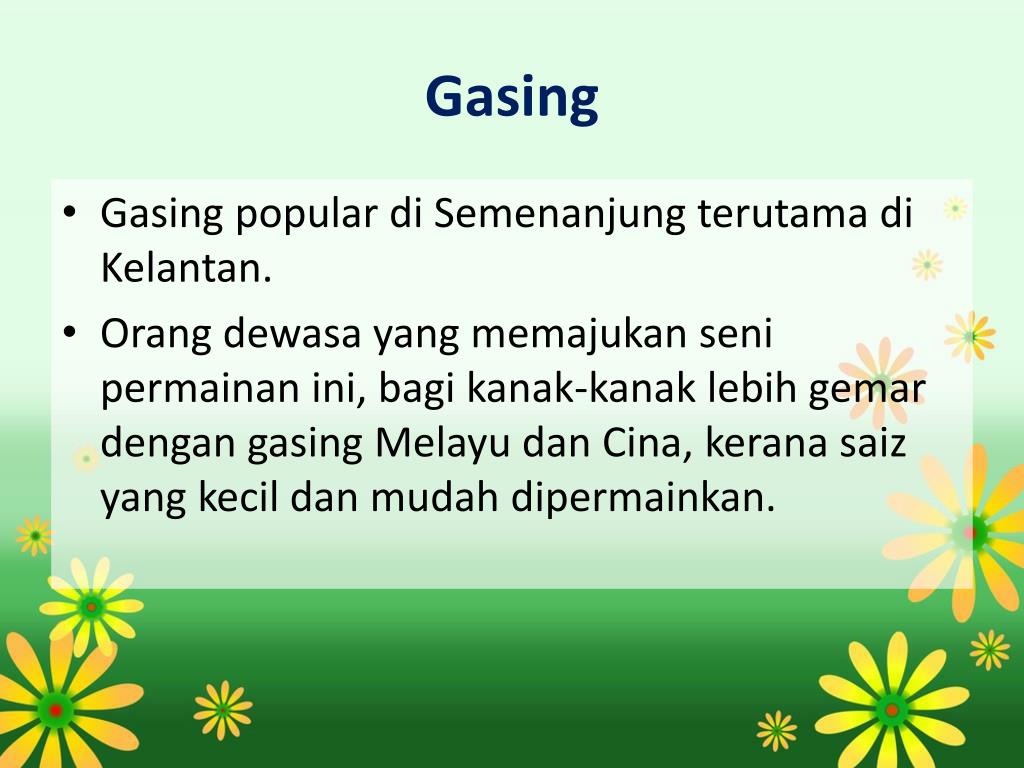 Gasing

• Gasing popular di Semenanjung terutama di Kelantan.

• Orang dewasa yang memajukan seni permainan ini, bagi kanak-kanak lebih gemar dengan gasing Melayu dan Cina, kerana saiz yang kecil dan mudah dipermainkan.